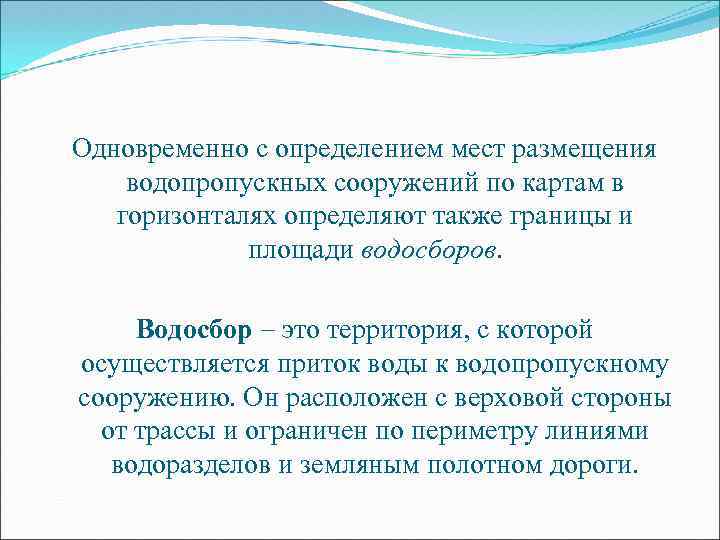 Одновременно с определением мест размещения водопропускных сооружений по картам в горизонталях определяют также границы и площади водосборов.

Водосбор – это территория, с которой осуществляется приток воды к водопропускному сооружению. Он расположен с верховой стороны от трассы и ограничен по периметру линиями водоразделов и земляным полотном дороги.